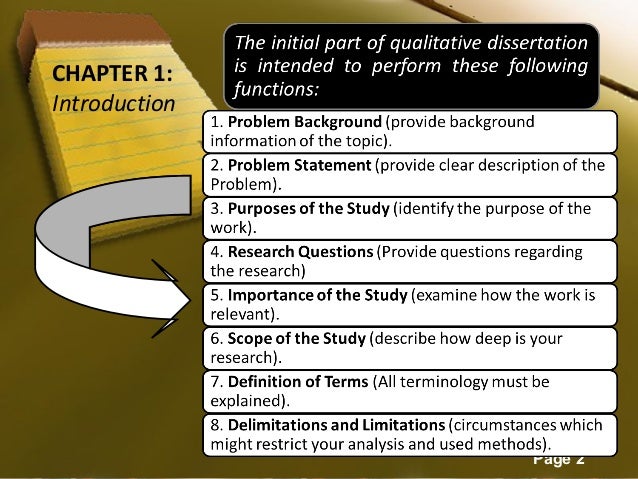 CHAPTER 1:
Introduction

The initial part of qualitative dissertation is intended to perform these following functions:

1. Problem Background (provide background information of the topic).

2. Problem Statement (provide clear description of the Problem).

3. Purposes of the Study (identify the purpose of the work).

4. Research Questions (Provide questions regarding the research)

5. Importance of the Study (examine how the work is relevant).

6. Scope of the Study (describe how deep is your research).

7. Definition of Terms (All terminology must be explained).

8. Delimitations and Limitations (circumstances which might restrict your analysis and used methods).

Page 2